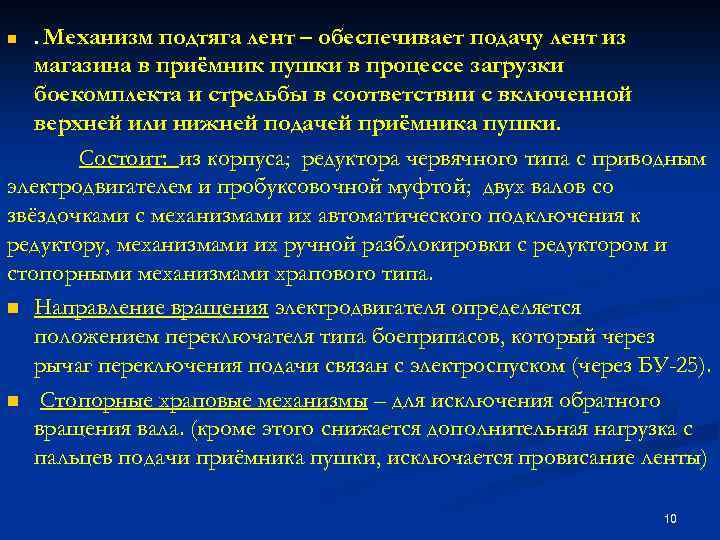 . Механизм подтяга лент – обеспечивает подачу лент из магазина в приёмник пушки в процессе загрузки боекомплекта и стрельбы в соответствии с включенной верхней или нижней подачей приёмника пушки.

Состоит: из корпуса; редуктора червячного типа с приводным электродвигателем и пробуксовочной муфтой; двух валов со звёздочками с механизмами их автоматического подключения к редуктору, механизмами их ручной разблокировки с редуктором и стопорными механизмами храпового типа.

Направление вращения электродвигателя определяется положением переключателя типа боеприпасов, который через рычаг переключения подачи связан с электроспуском (через БУ-25).

Стопорные храповые механизмы – для исключения обратного вращения вала. (кроме этого снижается дополнительная нагрузка с пальцев подачи приёмника пушки, исключается провисание ленты)

10